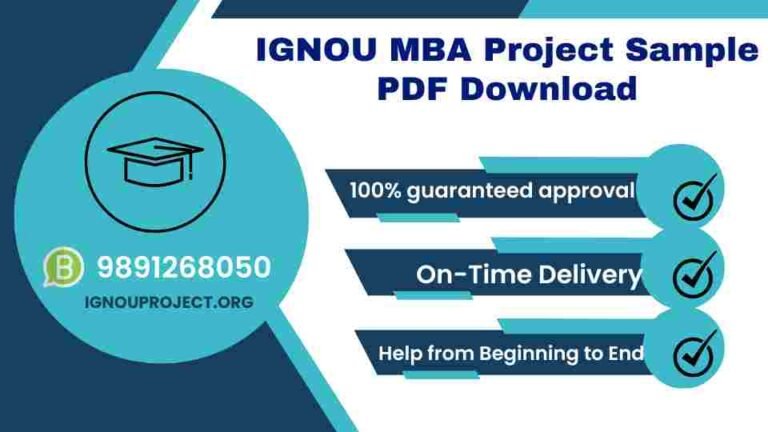 IGNOU MBA Project Sample PDF Download

B 9891268050

IGNOUPROJECT.ORG

100% guaranteed approval

On-Time Delivery

Help from Beginning to End